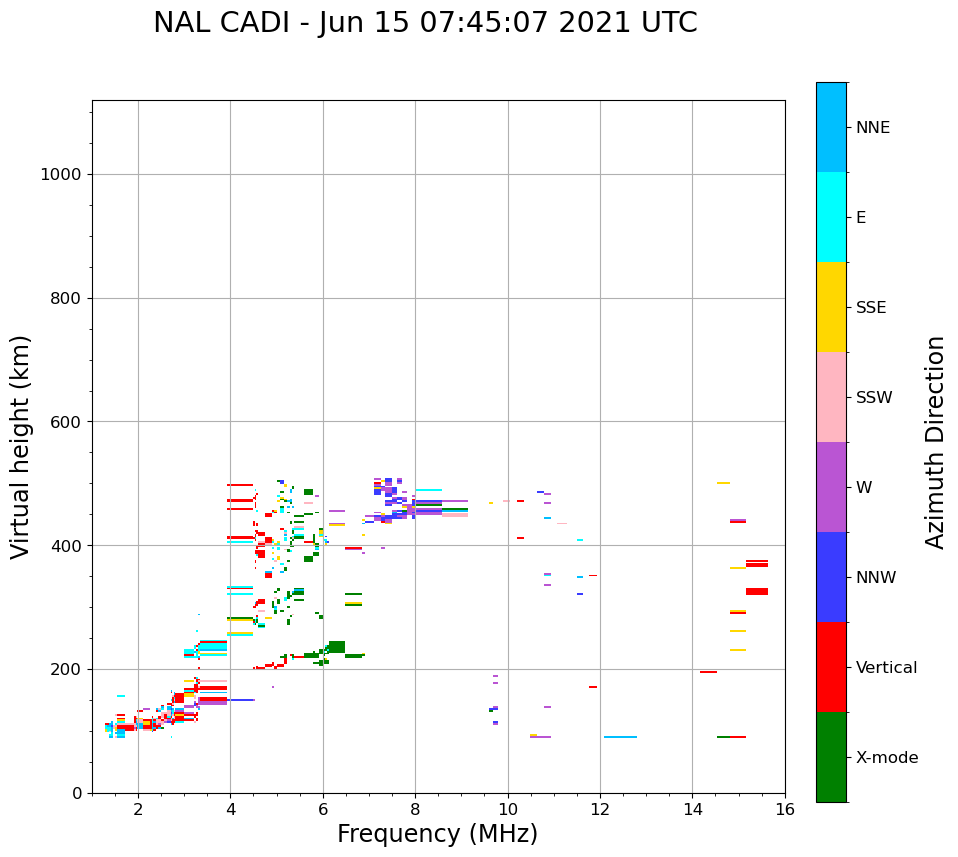 NAL CADI - Jun 15 07:45:07 2021 UTC

Virtual height (km)

1000
800
600
400
200
0

2
4
6
8
10
12
14
16

Frequency (MHz)

NNE
E
SSE
SSW
W
NNW
Vertical
X-mode

Azimuth Direction